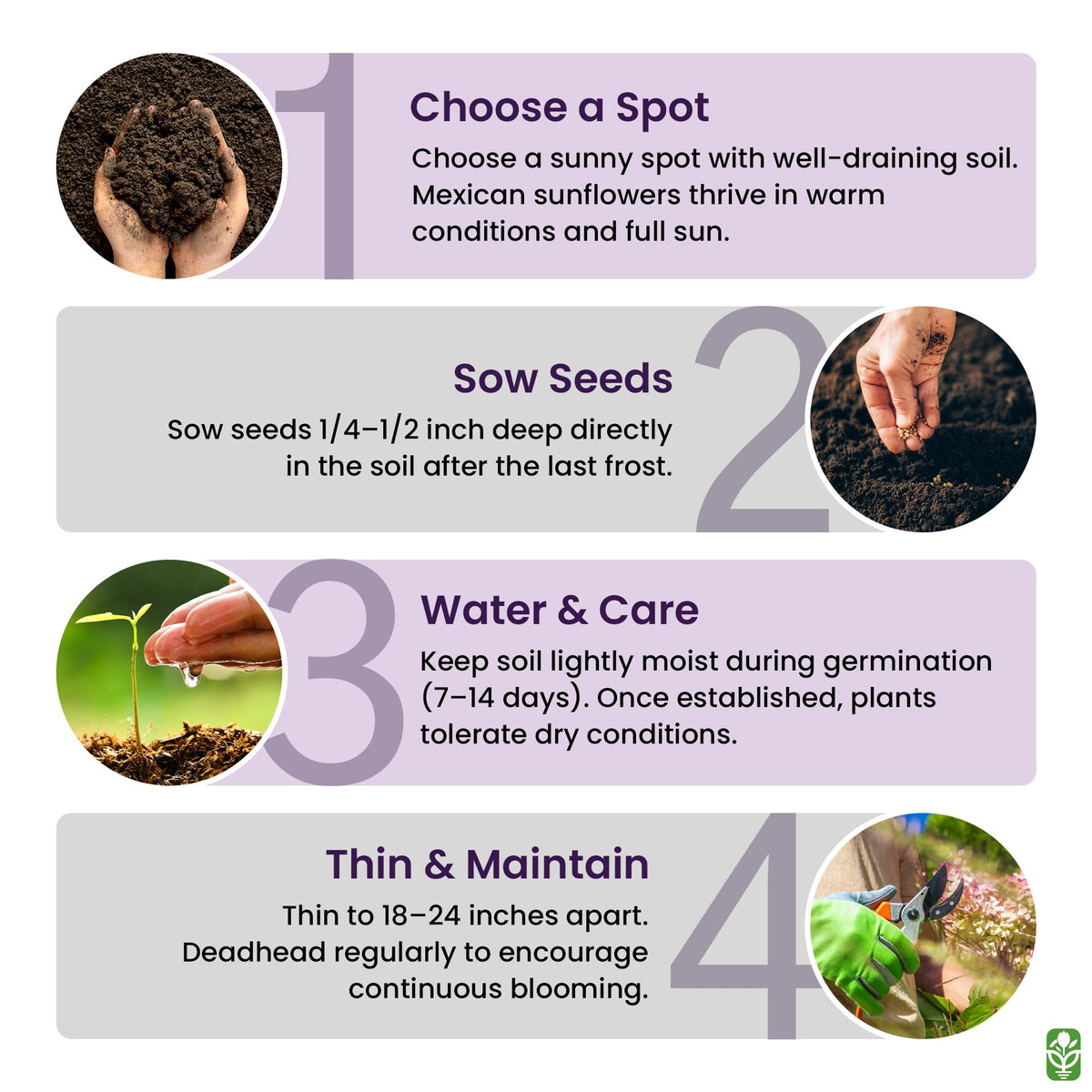 1

Choose a Spot

Choose a sunny spot with well-draining soil. Mexican sunflowers thrive in warm conditions and full sun.

2

Sow Seeds

Sow seeds 1/4–1/2 inch deep directly in the soil after the last frost.

3

Water & Care

Keep soil lightly moist during germination (7–14 days). Once established, plants tolerate dry conditions.

4

Thin & Maintain

Thin to 18–24 inches apart. Deadhead regularly to encourage continuous blooming.